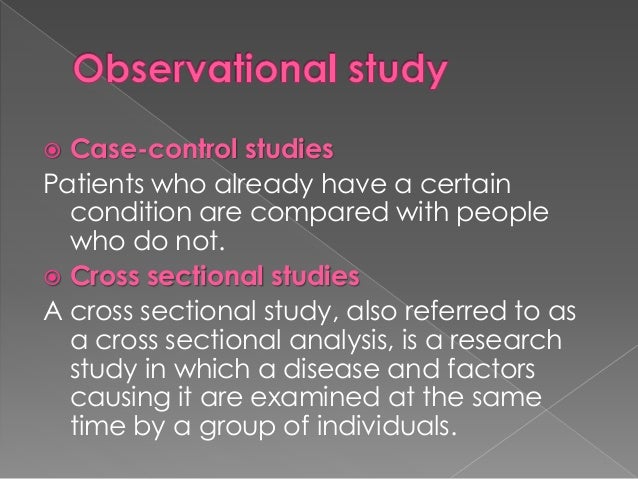 Observational study

Case-control studies

Patients who already have a certain condition are compared with people who do not.

Cross sectional studies

A cross sectional study, also referred to as a cross sectional analysis, is a research study in which a disease and factors causing it are examined at the same time by a group of individuals.